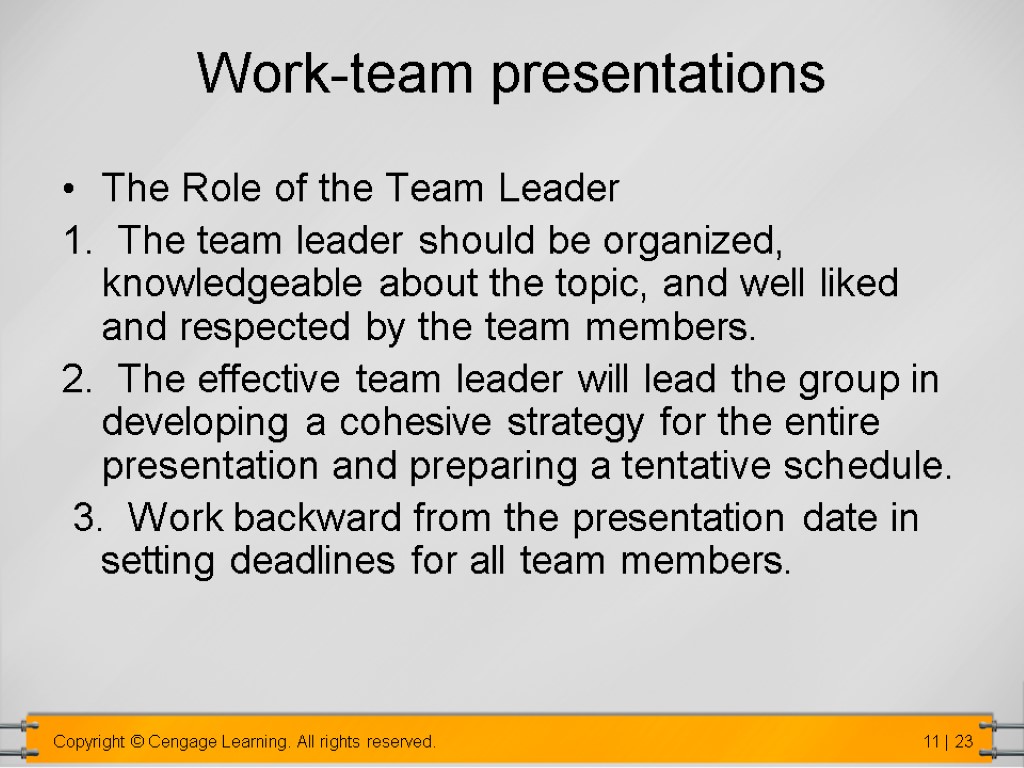 Work-team presentations

• The Role of the Team Leader

1. The team leader should be organized, knowledgeable about the topic, and well liked and respected by the team members.

2. The effective team leader will lead the group in developing a cohesive strategy for the entire presentation and preparing a tentative schedule.

3. Work backward from the presentation date in setting deadlines for all team members.

Copyright © Cengage Learning. All rights reserved.

11 | 23